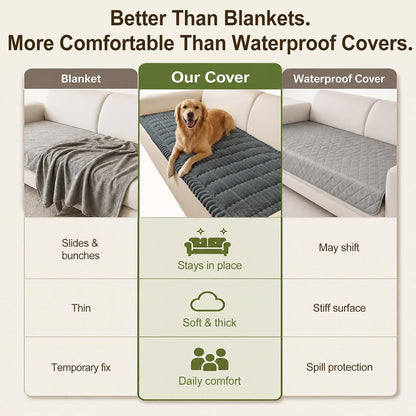 Better Than Blankets.
More Comfortable Than Waterproof Covers.

| Blanket | Our Cover | Waterproof Cover |
|---|---|---|
| Slides & bunches | Stays in place | May shift |
| Thin | Soft & thick | Stiff surface |
| Temporary fix | Daily comfort | Spill protection |